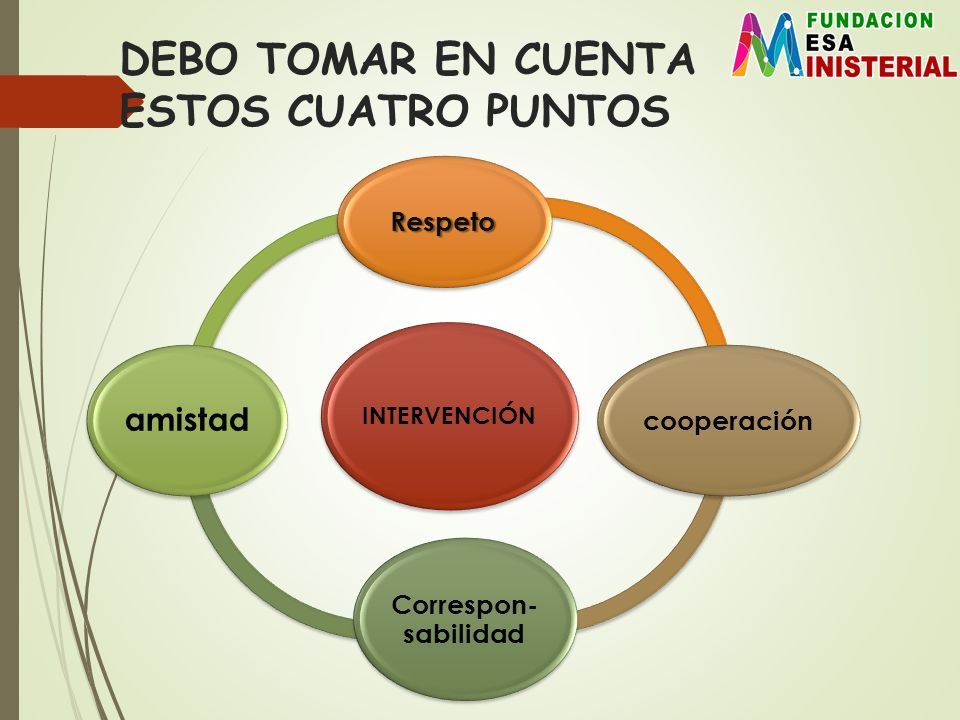 DEBO TOMAR EN CUENTA ESTOS CUATRO PUNTOS

FUNDACION MESA MINISTERIAL

Respeto

amistad

INTERVENCIÓN

cooperación

Corresponsabilidad